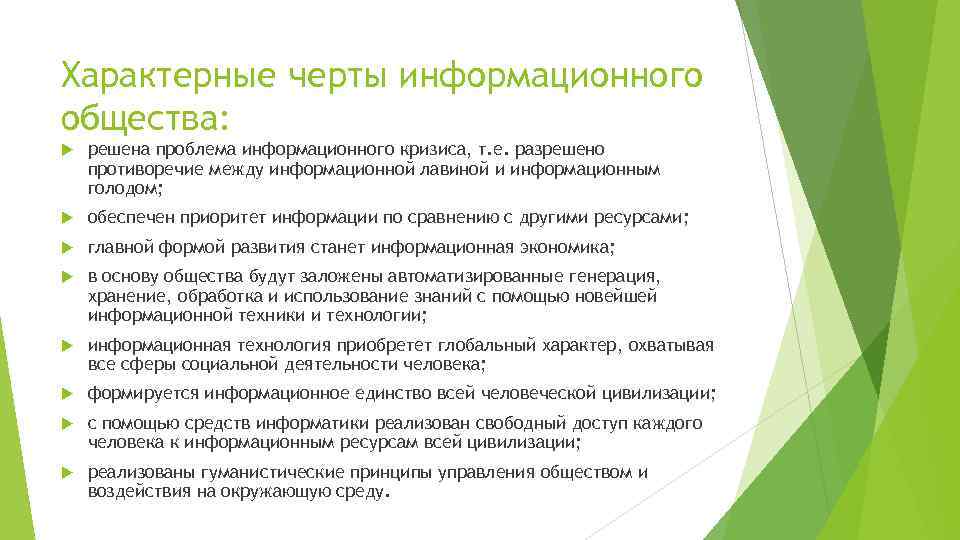 Характерные черты информационного общества:

решена проблема информационного кризиса, т.е. разрешено противоречие между информационной лавиной и информационным голодом;

обеспечен приоритет информации по сравнению с другими ресурсами;

главной формой развития станет информационная экономика;

в основу общества будут заложены автоматизированные генерация, хранение, обработка и использование знаний с помощью новейшей информационной техники и технологии;

информационная технология приобретет глобальный характер, охватывая все сферы социальной деятельности человека;

формируется информационное единство всей человеческой цивилизации;

с помощью средств информатики реализован свободный доступ каждого человека к информационным ресурсам всей цивилизации;

реализованы гуманистические принципы управления обществом и воздействия на окружающую среду.